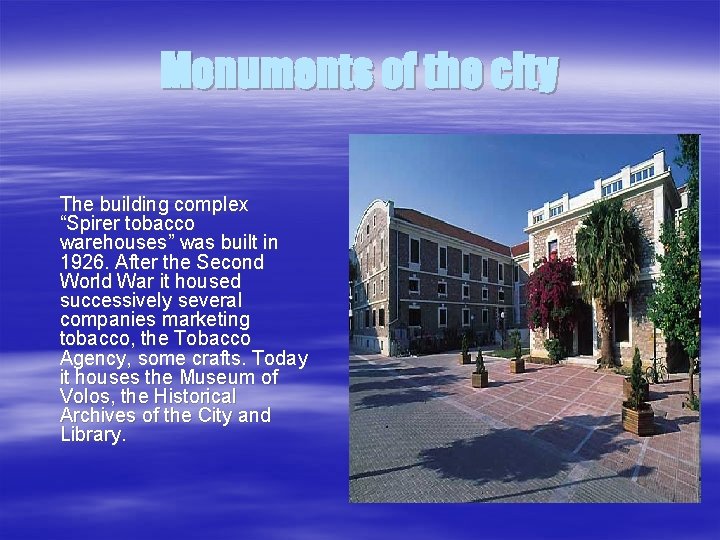 Monuments of the city

The building complex “Spirer tobacco warehouses” was built in 1926. After the Second World War it housed successively several companies marketing tobacco, the Tobacco Agency, some crafts. Today it houses the Museum of Volos, the Historical Archives of the City and Library.